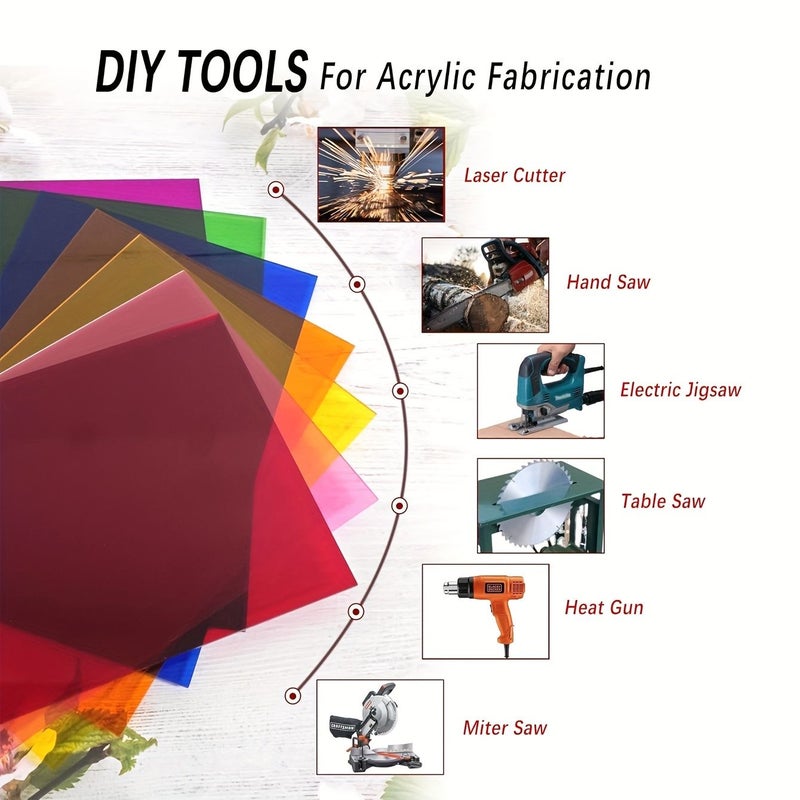 DIY TOOLS For Acrylic Fabrication

Laser Cutter

Hand Saw

Electric Jigsaw

Table Saw

Heat Gun

Miter Saw